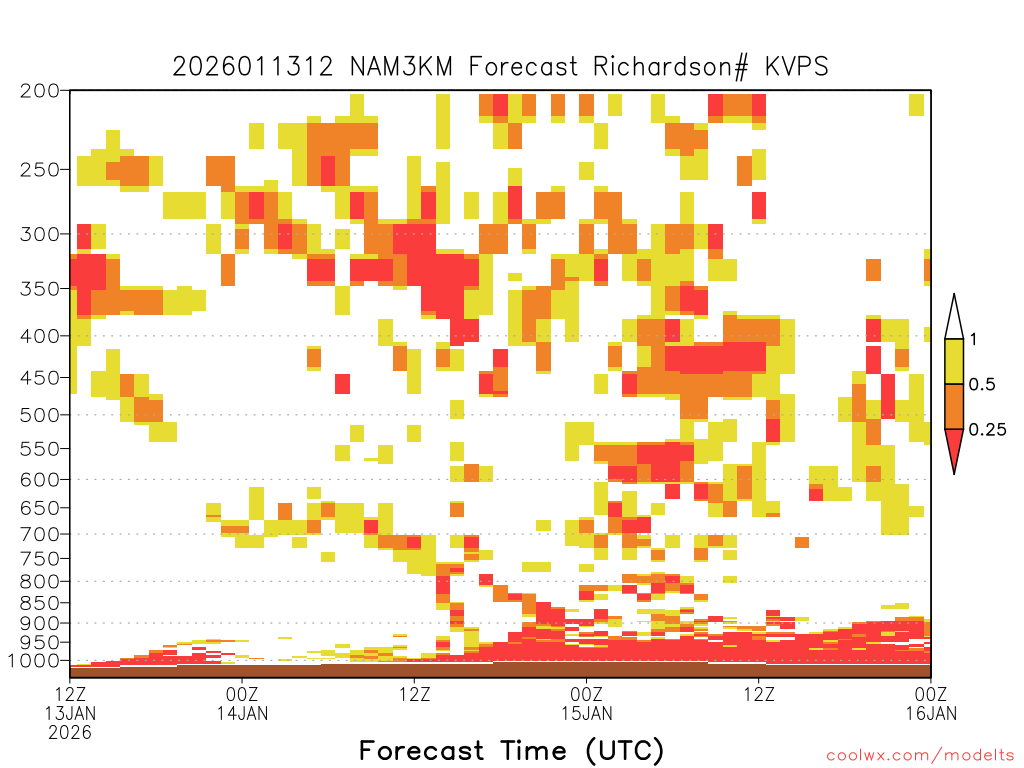 2026011312 NAM3KM Forecast Richardson# KVPS

200
250
300
350
400
450
500
550
600
650
700
750
800
850
900
950
1000

1
0.5
0.25

12Z 13JAN 2026
00Z 14JAN
12Z
00Z 15JAN
12Z
00Z 16JAN

Forecast Time (UTC)

coolwx.com/modelts